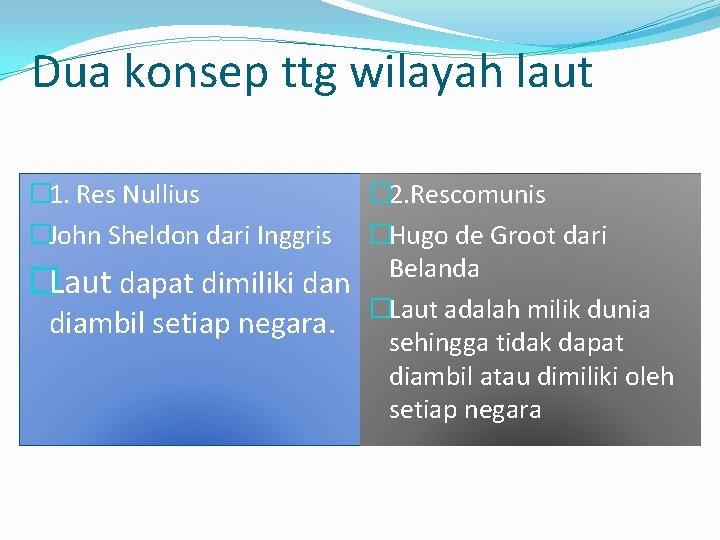 Dua konsep ttg wilayah laut

1. Res Nullius

John Sheldon dari Inggris

Laut dapat dimiliki dan diambil setiap negara.

2.Rescomunis

Hugo de Groot dari Belanda

Laut adalah milik dunia sehingga tidak dapat diambil atau dimiliki oleh setiap negara